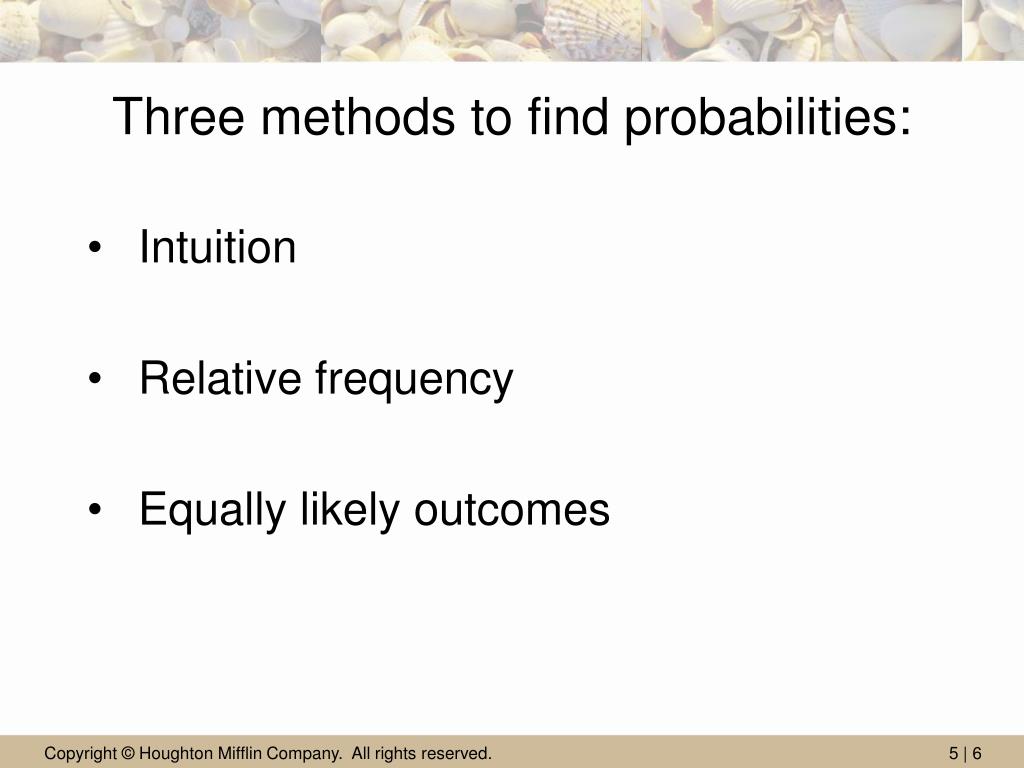 Three methods to find probabilities:

• Intuition

• Relative frequency

• Equally likely outcomes

Copyright © Houghton Mifflin Company. All rights reserved.

5 | 6